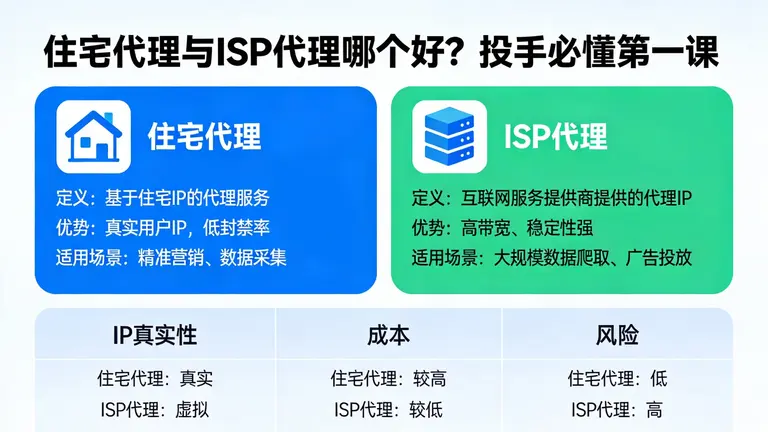 住宅代理与ISP代理哪个好？投手必懂第一课

住宅代理

定义：基于住宅IP的代理服务
优势：真实用户IP，低封禁率
适用场景：精准营销、数据采集

ISP代理

定义：互联网服务提供商提供的代理IP
优势：高带宽、稳定性强
适用场景：大规模数据爬取、广告投放

| IP真实性 | 成本 | 风险 |
|---|---|---|
| 住宅代理：真实 | 住宅代理：较高 | 住宅代理：低 |
| ISP代理：虚拟 | ISP代理：较低 | ISP代理：高 |